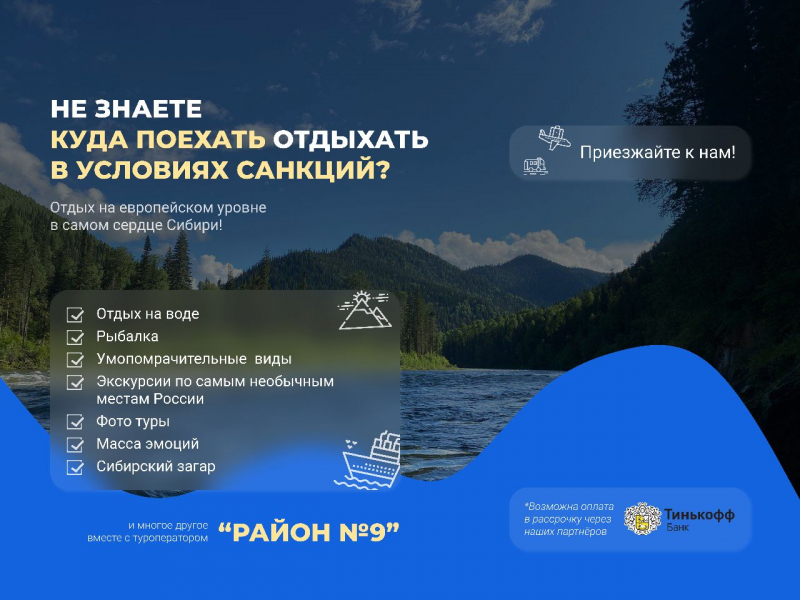 НЕ ЗНАЕТЕ
КУДА ПОЕХАТЬ ОТДЫХАТЬ
В УСЛОВИЯХ САНКЦИЙ?

Отдых на европейском уровне в самом сердце Сибири!

Приезжайте к нам!

Отдых на воде
Рыбалка
Умопомрачительные виды
Экскурсии по самым необычным местам России
Фото туры
Масса эмоций
Сибирский загар

и многое другое вместе с туроператором "РАЙОН №9"

*Возможна оплата в рассрочку через наших партнёров

Тинькофф Банк